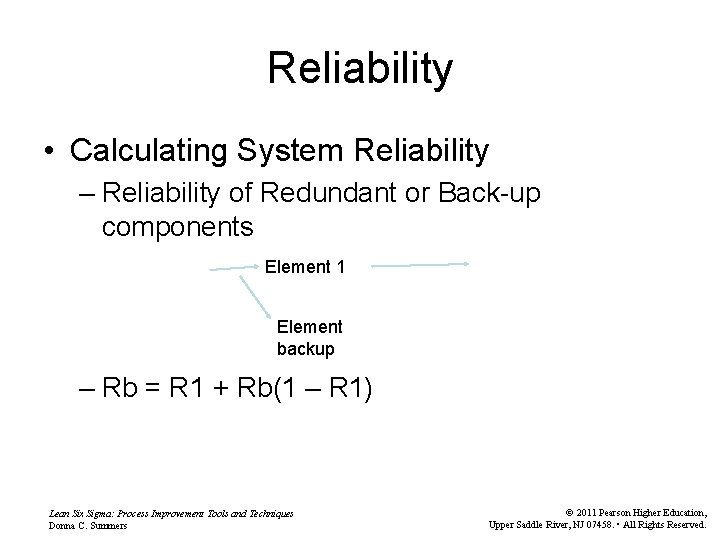 Reliability

• Calculating System Reliability

– Reliability of Redundant or Back-up components

Element 1

Element backup

– Rb = R1 + Rb(1 – R1)

Lean Six Sigma: Process Improvement Tools and Techniques
Donna C. Summers

© 2011 Pearson Higher Education,
Upper Saddle River, NJ 07458. • All Rights Reserved.